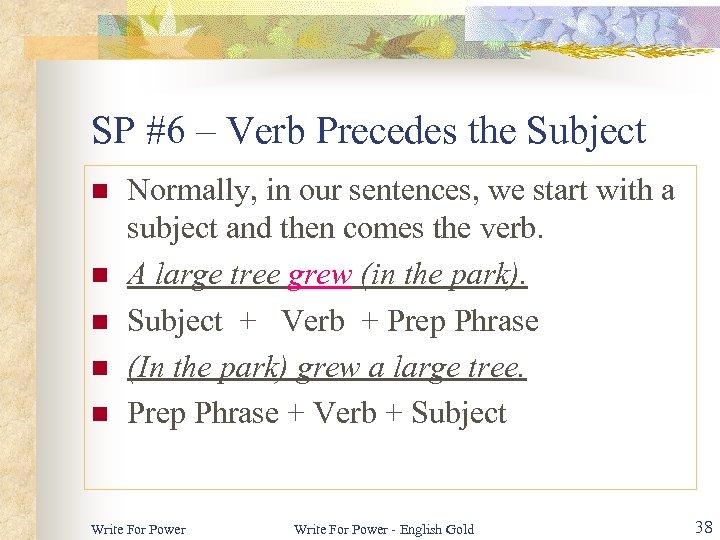 SP #6 – Verb Precedes the Subject

Normally, in our sentences, we start with a subject and then comes the verb.

A large tree grew (in the park).

Subject + Verb + Prep Phrase

(In the park) grew a large tree.

Prep Phrase + Verb + Subject

Write For Power

Write For Power - English Gold

38